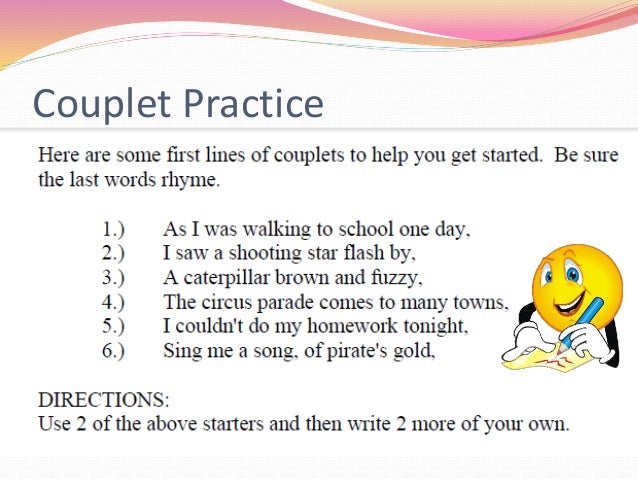 Couplet Practice

Here are some first lines of couplets to help you get started. Be sure the last words rhyme.

1.) As I was walking to school one day,
2.) I saw a shooting star flash by,
3.) A caterpillar brown and fuzzy,
4.) The circus parade comes to many towns,
5.) I couldn't do my homework tonight,
6.) Sing me a song, of pirate's gold,

DIRECTIONS:
Use 2 of the above starters and then write 2 more of your own.